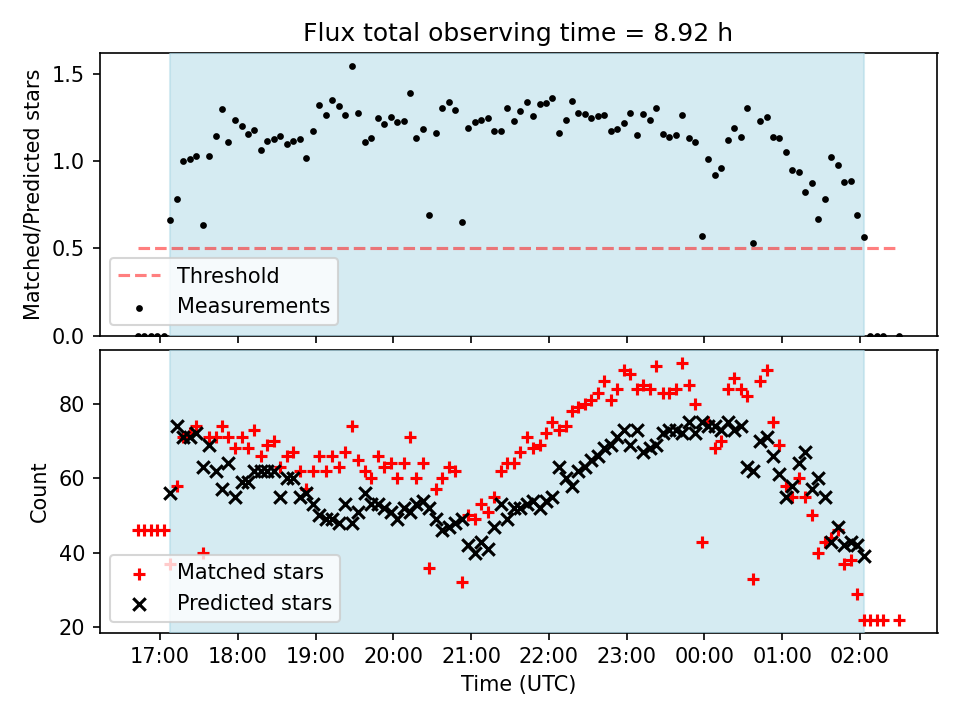 Flux total observing time = 8.92 h

Matched/Predicted stars

1.5
1.0
0.5
0.0

Threshold
Measurements

Count

80
60
40
20

Matched stars
Predicted stars

17:00 18:00 19:00 20:00 21:00 22:00 23:00 00:00 01:00 02:00

Time (UTC)